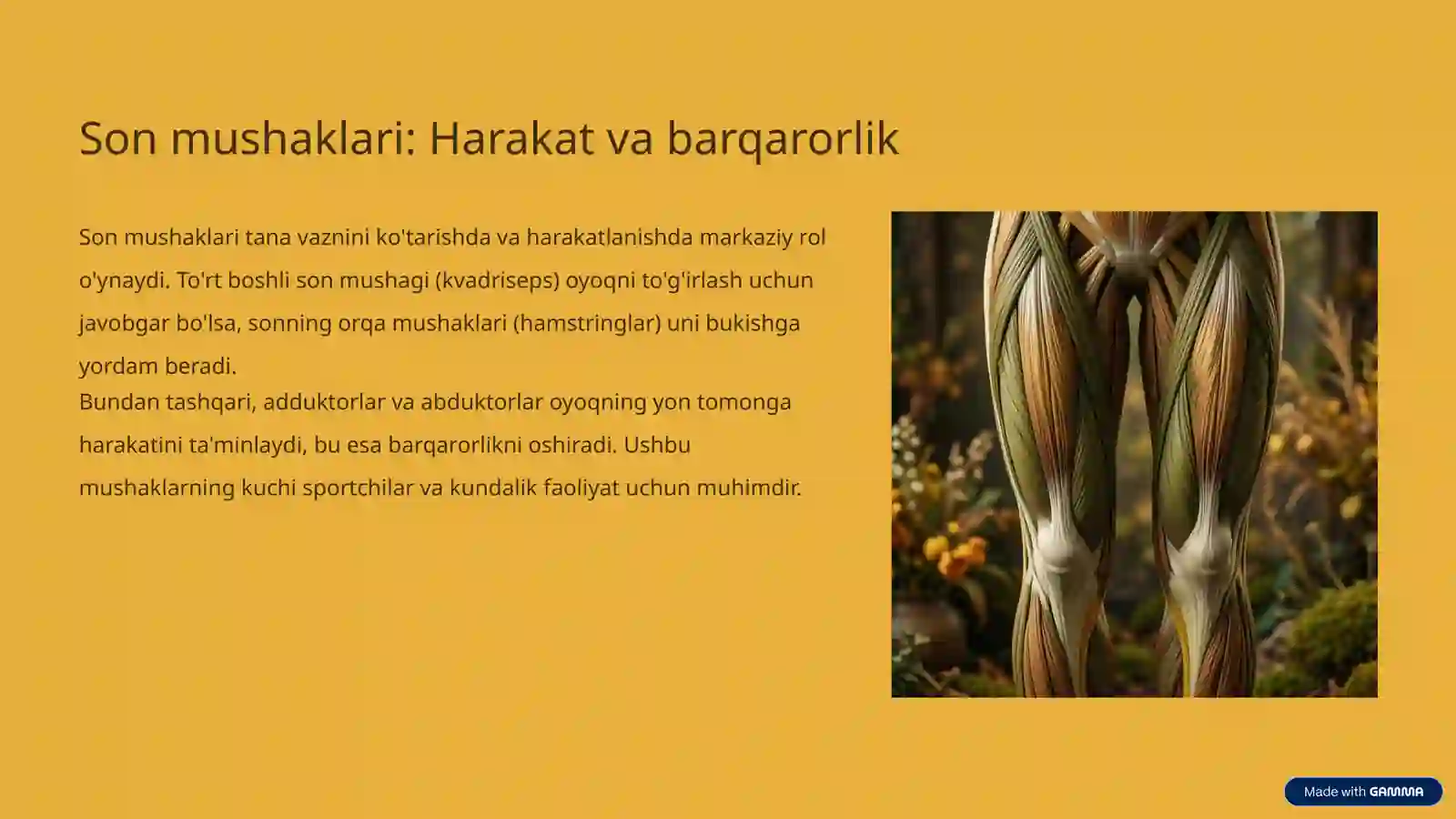 Son mushaklari: Harakat va barqarorlik

Son mushaklari tana vaznini ko'tarishda va harakatlanishda markaziy rol o'ynaydi. To'rt boshli son mushagi (kvadriseps) oyoqni to'g'irlash uchun javobgar bo'lsa, sonning orqa mushaklari (hamstringlar) uni bukishga yordam beradi.

Bundan tashqari, adduktorlar va abduktorlar oyoqning yon tomonga harakatini ta'minlaydi, bu esa barqarorlikni oshiradi. Ushbu mushaklarning kuchi sportchilar va kundalik faoliyat uchun muhimdir.

Made with GAMMA